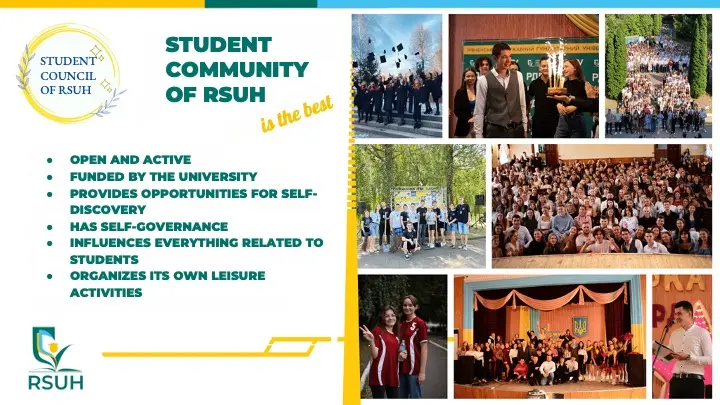 STUDENT COUNCIL OF RSUH

STUDENT COMMUNITY OF RSUH

is the best

- OPEN AND ACTIVE
- FUNDED BY THE UNIVERSITY
- PROVIDES OPPORTUNITIES FOR SELF-DISCOVERY
- HAS SELF-GOVERNANCE
- INFLUENCES EVERYTHING RELATED TO STUDENTS
- ORGANIZES ITS OWN LEISURE ACTIVITIES

RSUH